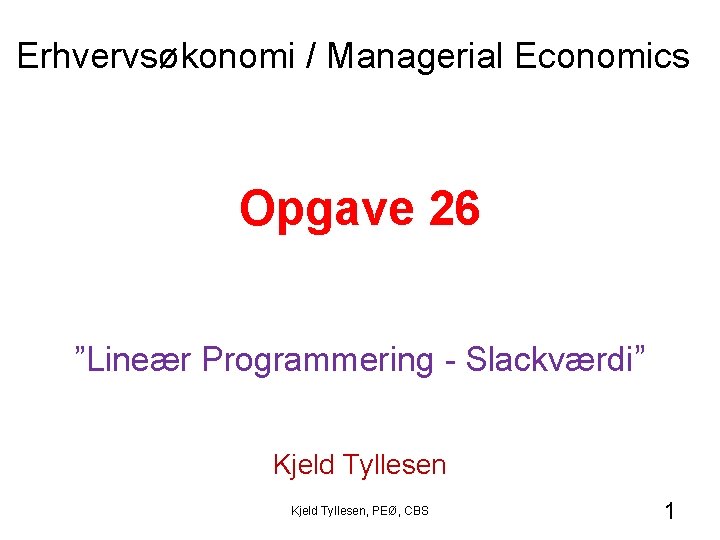 Erhvervsøkonomi / Managerial Economics

Opgave 26

”Lineær Programmering - Slackværdi”

Kjeld Tyllesen

Kjeld Tyllesen, PEØ, CBS

1